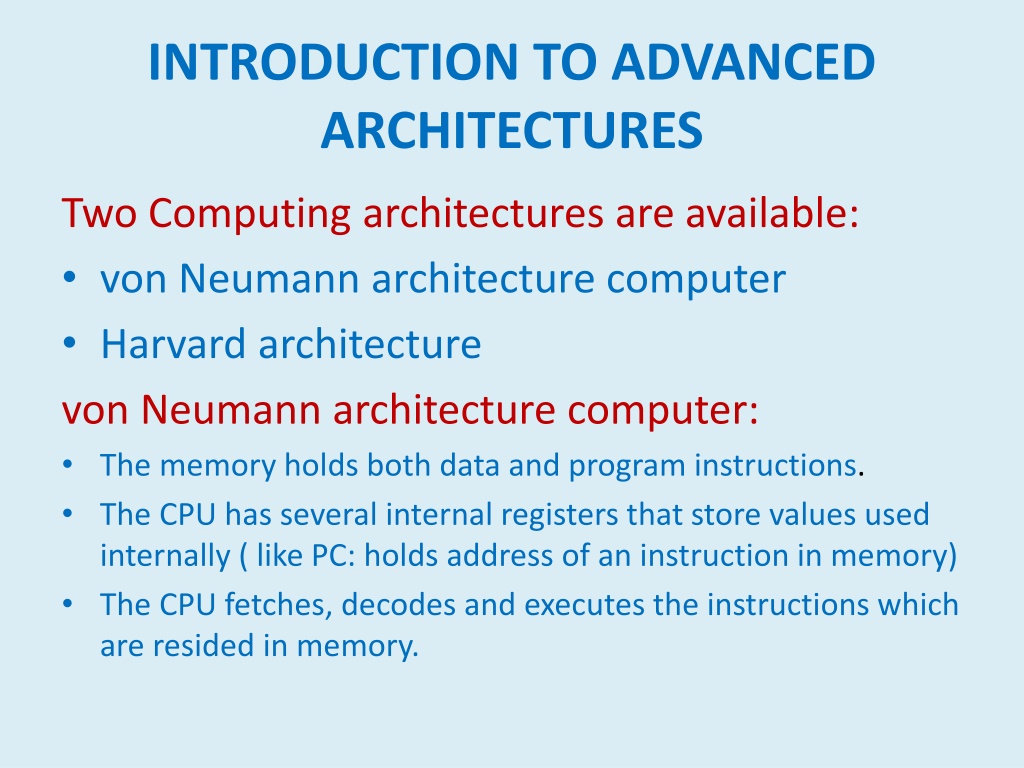 INTRODUCTION TO ADVANCED ARCHITECTURES

Two Computing architectures are available:

• von Neumann architecture computer
• Harvard architecture

von Neumann architecture computer:

• The memory holds both data and program instructions.
• The CPU has several internal registers that store values used internally ( like PC: holds address of an instruction in memory)
• The CPU fetches, decodes and executes the instructions which are resided in memory.